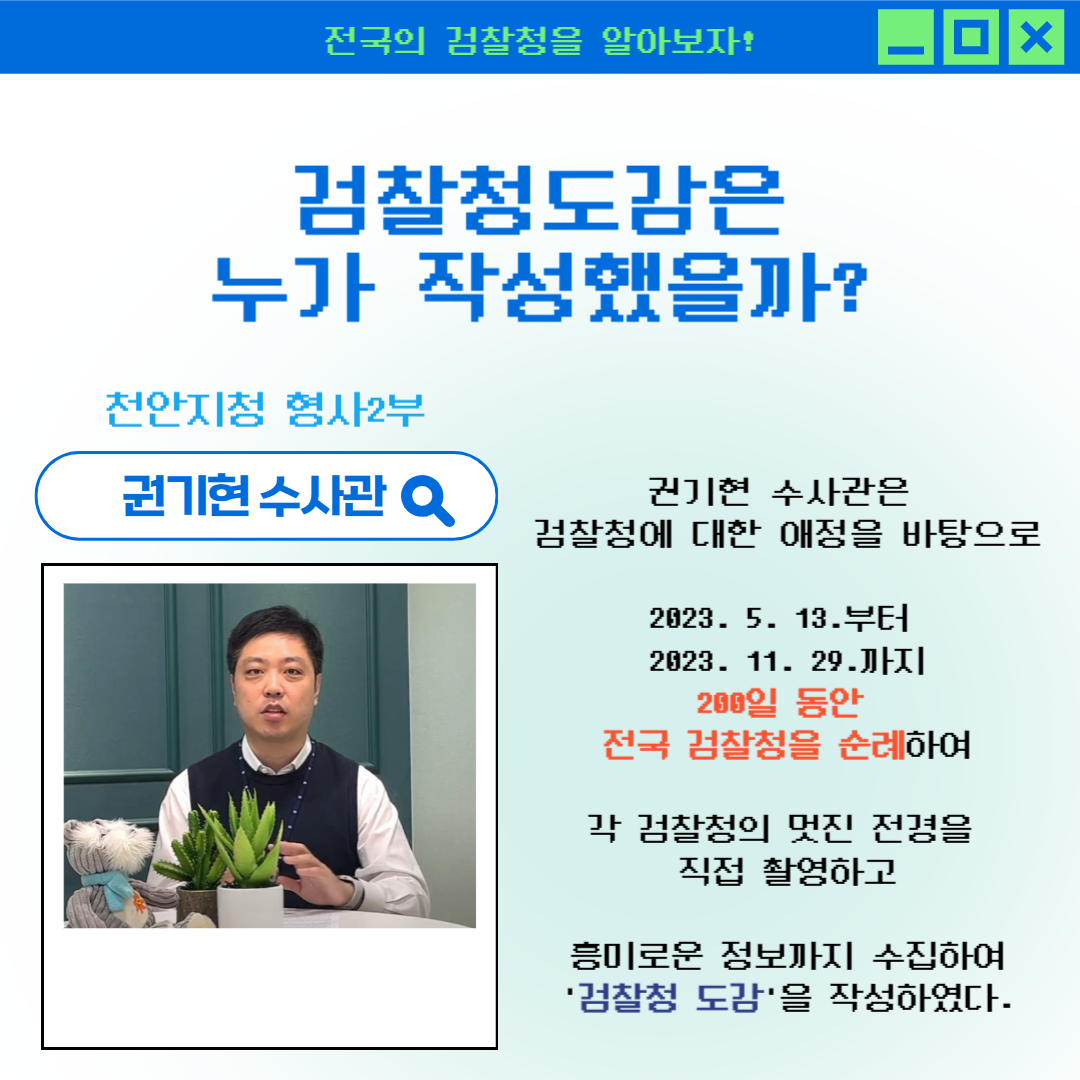 전국의 검찰청을 알아보자!

검찰청도감은
누가 작성했을까?

천안지청 형사2부

권기현 수사관

권기현 수사관은
검찰청에 대한 애정을 바탕으로

2023. 5. 13.부터
2023. 11. 29.까지
200일 동안
전국 검찰청을 순례하여

각 검찰청의 멋진 전경을
직접 촬영하고

흥미로운 정보까지 수집하여
'검찰청 도감'을 작성하였다.